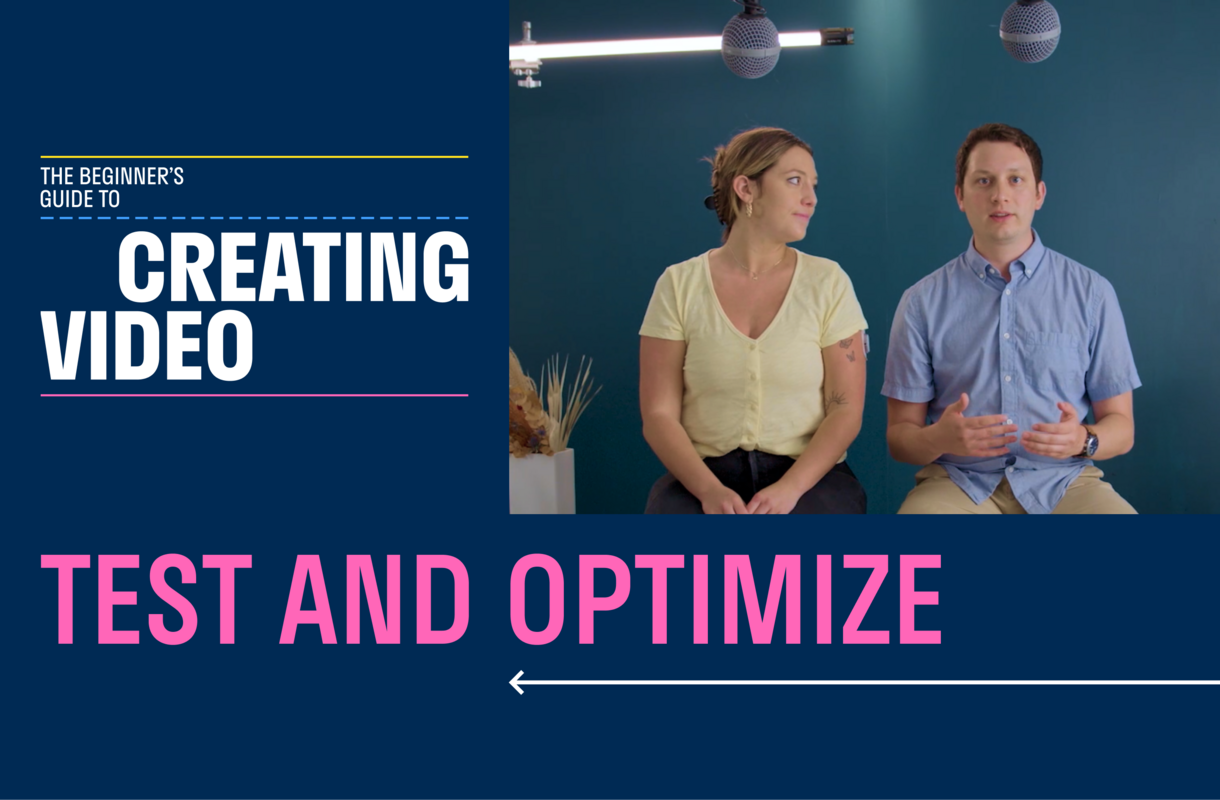 THE BEGINNER'S GUIDE TO

CREATING VIDEO

TEST AND OPTIMIZE